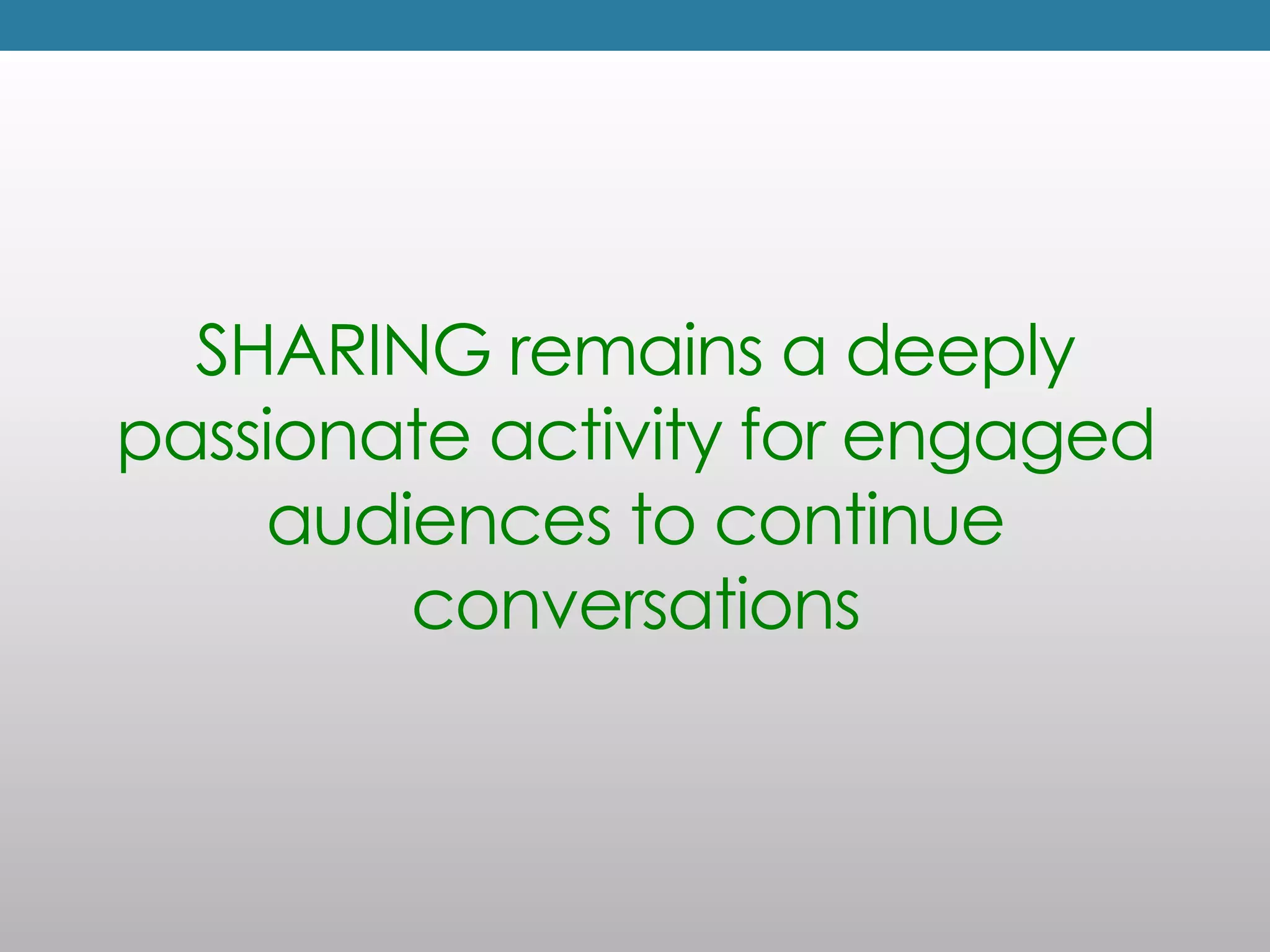 SHARING remains a deeply passionate activity for engaged audiences to continue conversations